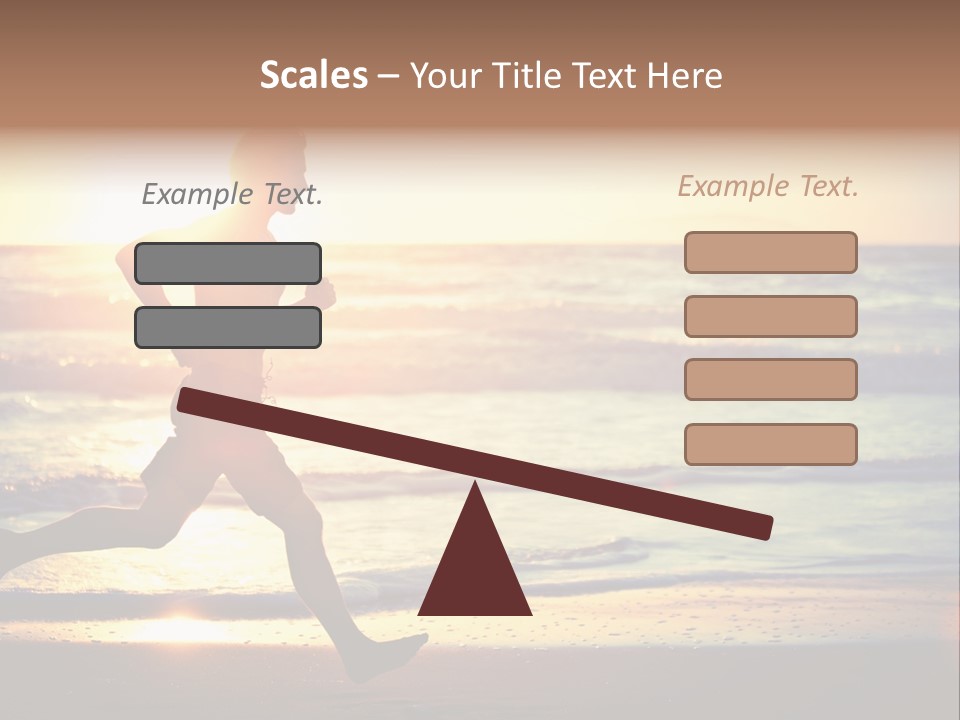 Scales – Your Title Text Here

Example Text.

Example Text.